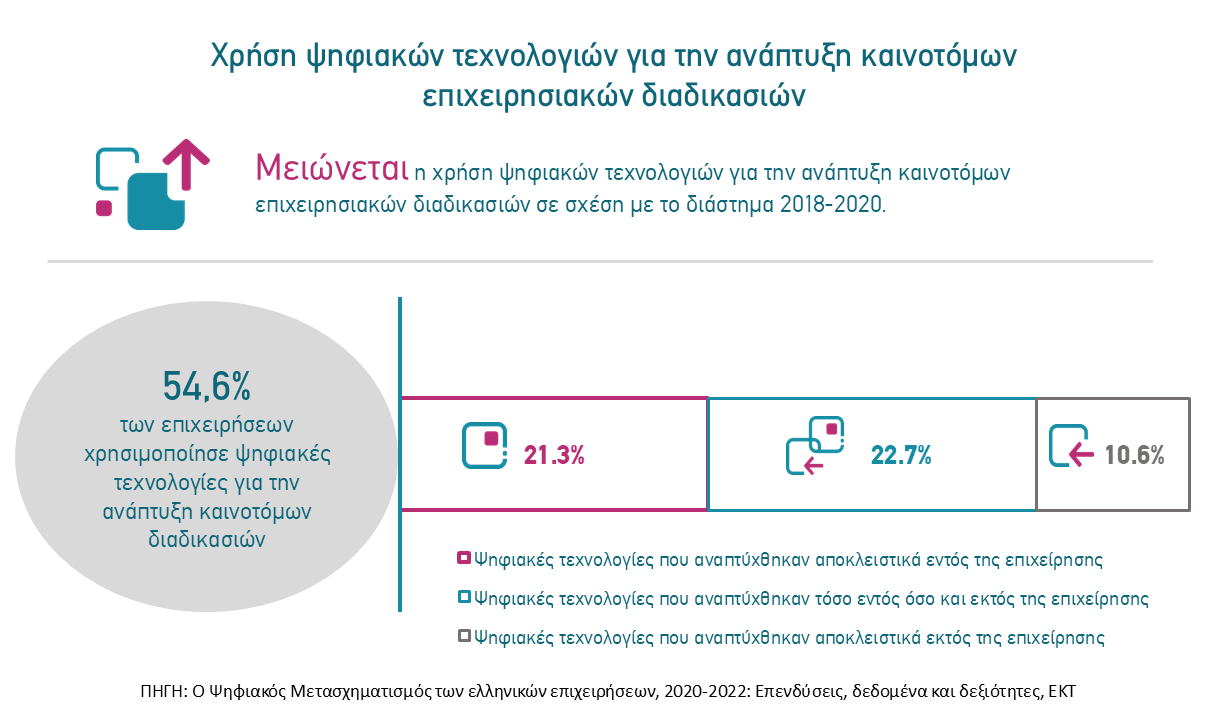 Χρήση ψηφιακών τεχνολογιών για την ανάπτυξη καινοτόμων επιχειρησιακών διαδικασιών

Μειώνεται η χρήση ψηφιακών τεχνολογιών για την ανάπτυξη καινοτόμων επιχειρησιακών διαδικασιών σε σχέση με το διάστημα 2018-2020.

54,6%
των επιχειρήσεων χρησιμοποίησε ψηφιακές τεχνολογίες για την ανάπτυξη καινοτόμων διαδικασιών

21.3%

22.7%

10.6%

Ψηφιακές τεχνολογίες που αναπτύχθηκαν αποκλειστικά εντός της επιχείρησης

Ψηφιακές τεχνολογίες που αναπτύχθηκαν τόσο εντός όσο και εκτός της επιχείρησης

Ψηφιακές τεχνολογίες που αναπτύχθηκαν αποκλειστικά εκτός της επιχείρησης

ΠΗΓΗ: Ο Ψηφιακός Μετασχηματισμός των ελληνικών επιχειρήσεων, 2020-2022: Επενδύσεις, δεδομένα και δεξιότητες, ΕΚΤ